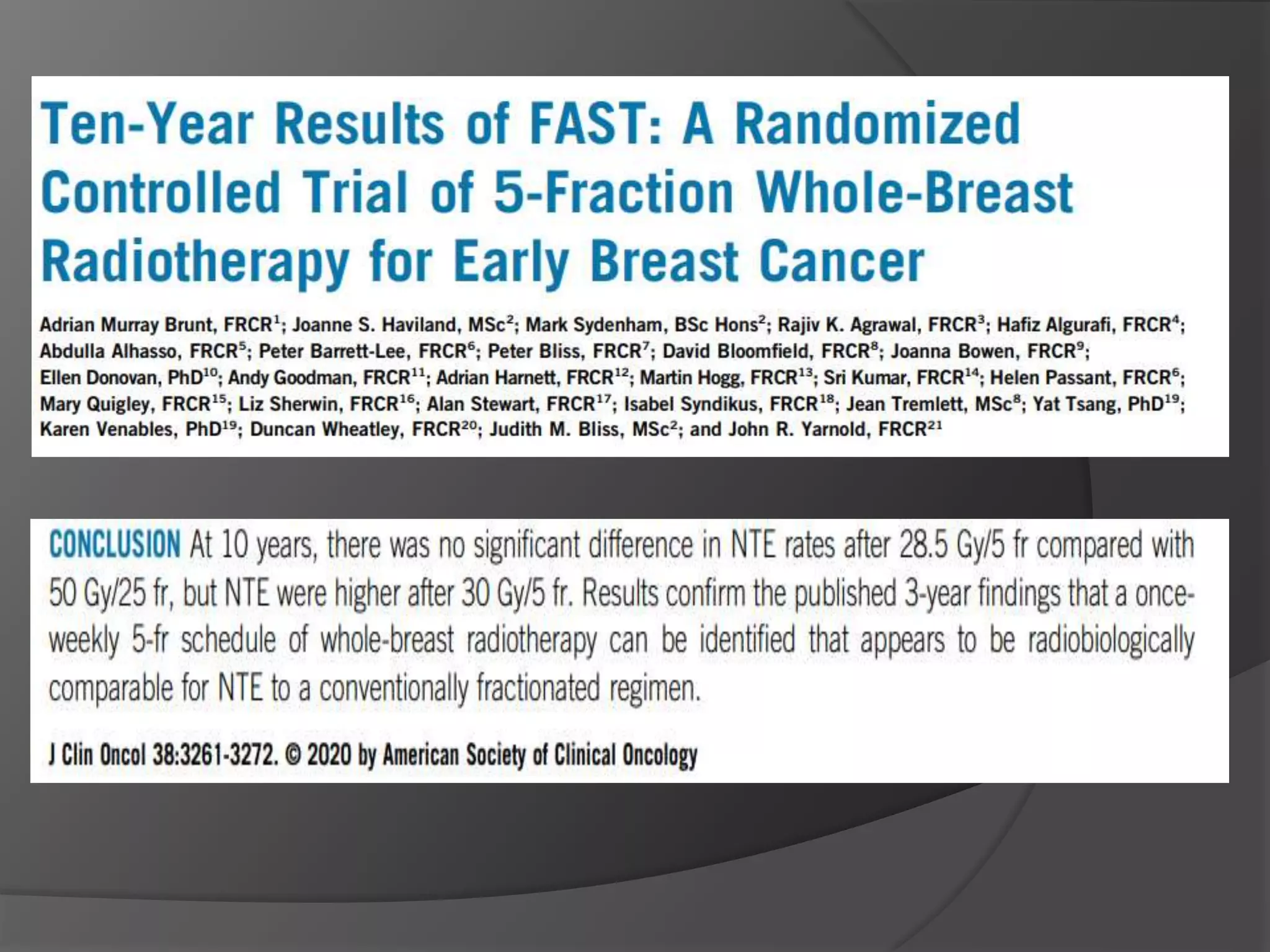 Ten-Year Results of FAST: A Randomized Controlled Trial of 5-Fraction Whole-Breast Radiotherapy for Early Breast Cancer

Adrian Murray Brunt, FRCR$^{1}$; Joanne S. Haviland, MSc$^{2}$; Mark Sydenham, BSc Hons$^{2}$; Rajiv K. Agrawal, FRCR$^{3}$; Hafiz Algurafi, FRCR$^{4}$; Abdulla Alhasso, FRCR$^{5}$; Peter Barrett-Lee, FRCR$^{6}$; Peter Bliss, FRCR$^{7}$; David Bloomfield, FRCR$^{8}$; Joanna Bowen, FRCR$^{9}$; Ellen Donovan, PhD$^{10}$; Andy Goodman, FRCR$^{11}$; Adrian Harnett, FRCR$^{12}$; Martin Hogg, FRCR$^{13}$; Sri Kumar, FRCR$^{14}$; Helen Passant, FRCR$^{6}$; Mary Quigley, FRCR$^{15}$; Liz Sherwin, FRCR$^{16}$; Alan Stewart, FRCR$^{17}$; Isabel Syndikus, FRCR$^{18}$; Jean Tremlett, MSc$^{8}$; Yat Tsang, PhD$^{19}$; Karen Venables, PhD$^{19}$; Duncan Wheatley, FRCR$^{20}$; Judith M. Bliss, MSc$^{2}$; and John R. Yarnold, FRCR$^{21}$

CONCLUSION At 10 years, there was no significant difference in NTE rates after 28.5 Gy/5 fr compared with 50 Gy/25 fr, but NTE were higher after 30 Gy/5 fr. Results confirm the published 3-year findings that a once-weekly 5-fr schedule of whole-breast radiotherapy can be identified that appears to be radiobiologically comparable for NTE to a conventionally fractionated regimen.

J Clin Oncol 38:3261-3272. © 2020 by American Society of Clinical Oncology